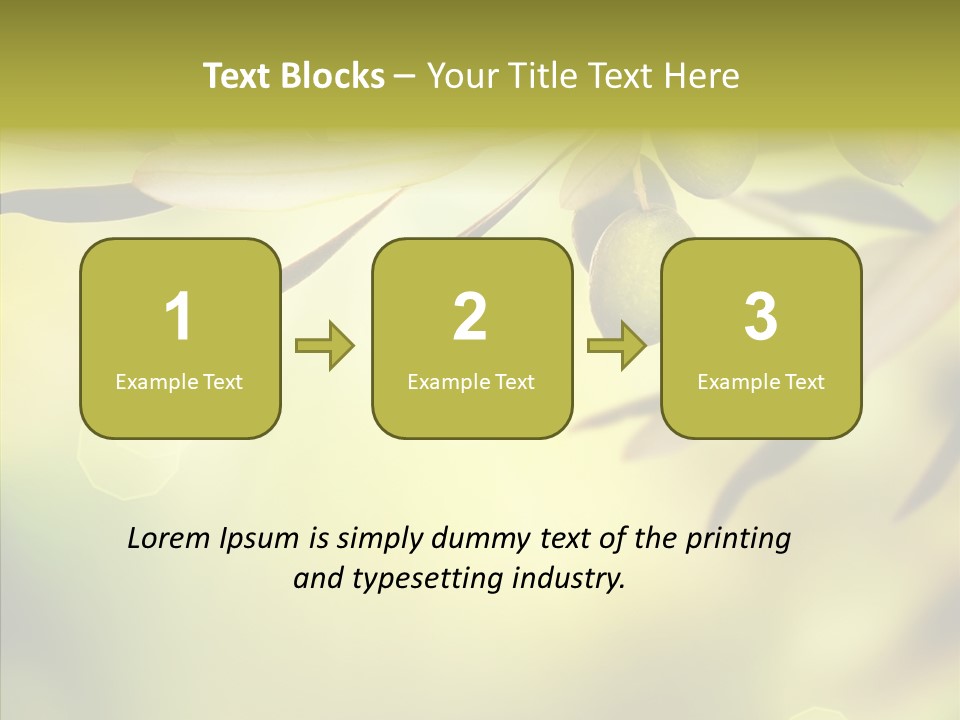 Text Blocks – Your Title Text Here

1
Example Text

2
Example Text

3
Example Text

Lorem Ipsum is simply dummy text of the printing and typesetting industry.